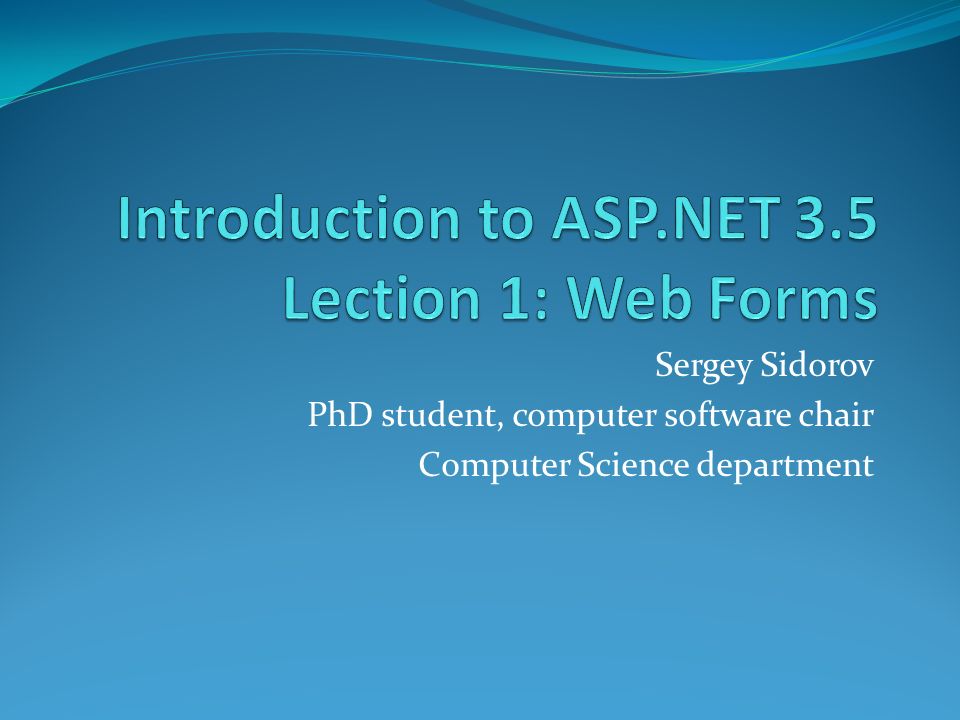 Introduction to ASP.NET 3.5
Lection 1: Web Forms

Sergey Sidorov
PhD student, computer software chair
Computer Science department